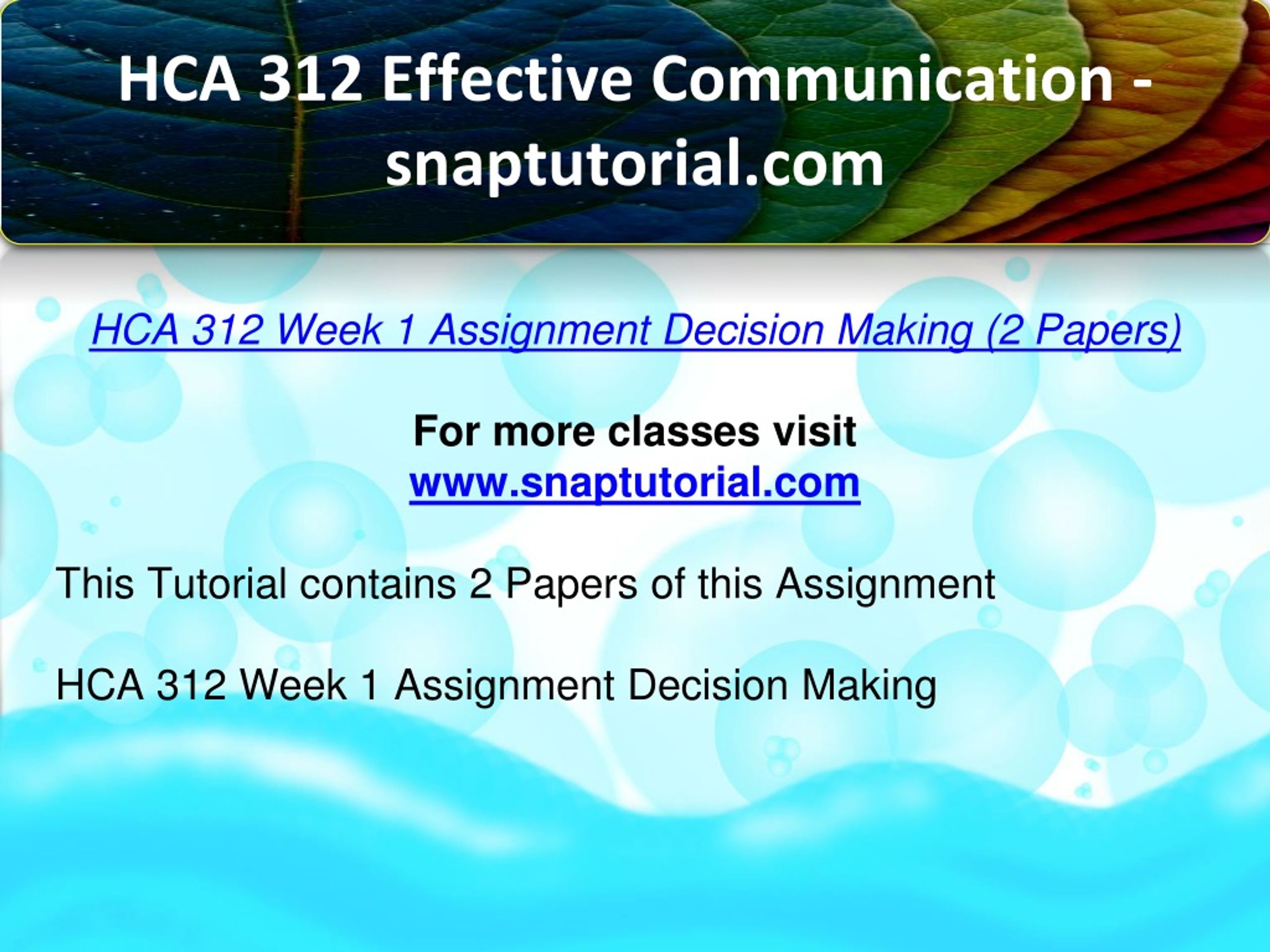 HCA 312 Effective Communication - snaptutorial.com

HCA 312 Week 1 Assignment Decision Making (2 Papers)

For more classes visit
www.snaptutorial.com

This Tutorial contains 2 Papers of this Assignment

HCA 312 Week 1 Assignment Decision Making